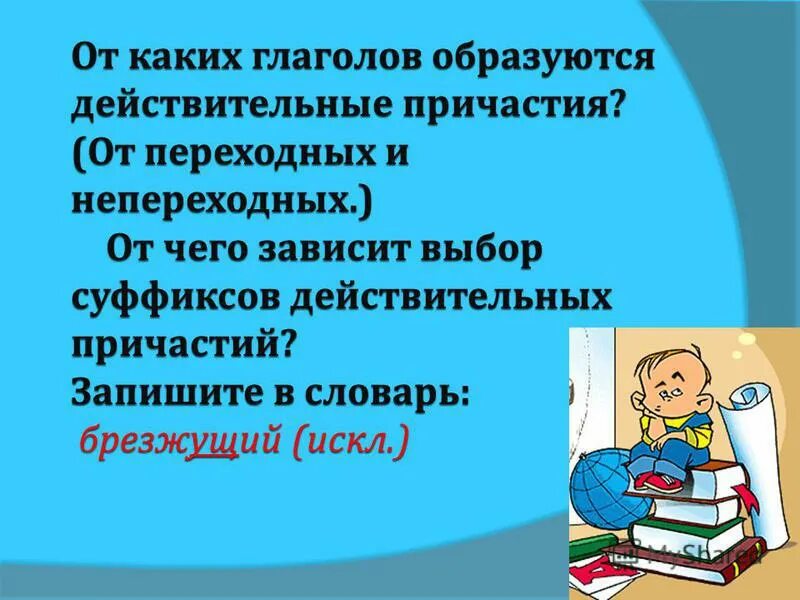 От каких глаголов образуются действительные причастия? (От переходных и непереходных.)

От чего зависит выбор суффиксов действительных причастий?

Запишите в словарь:

брезжущий (искл.)

MyShared